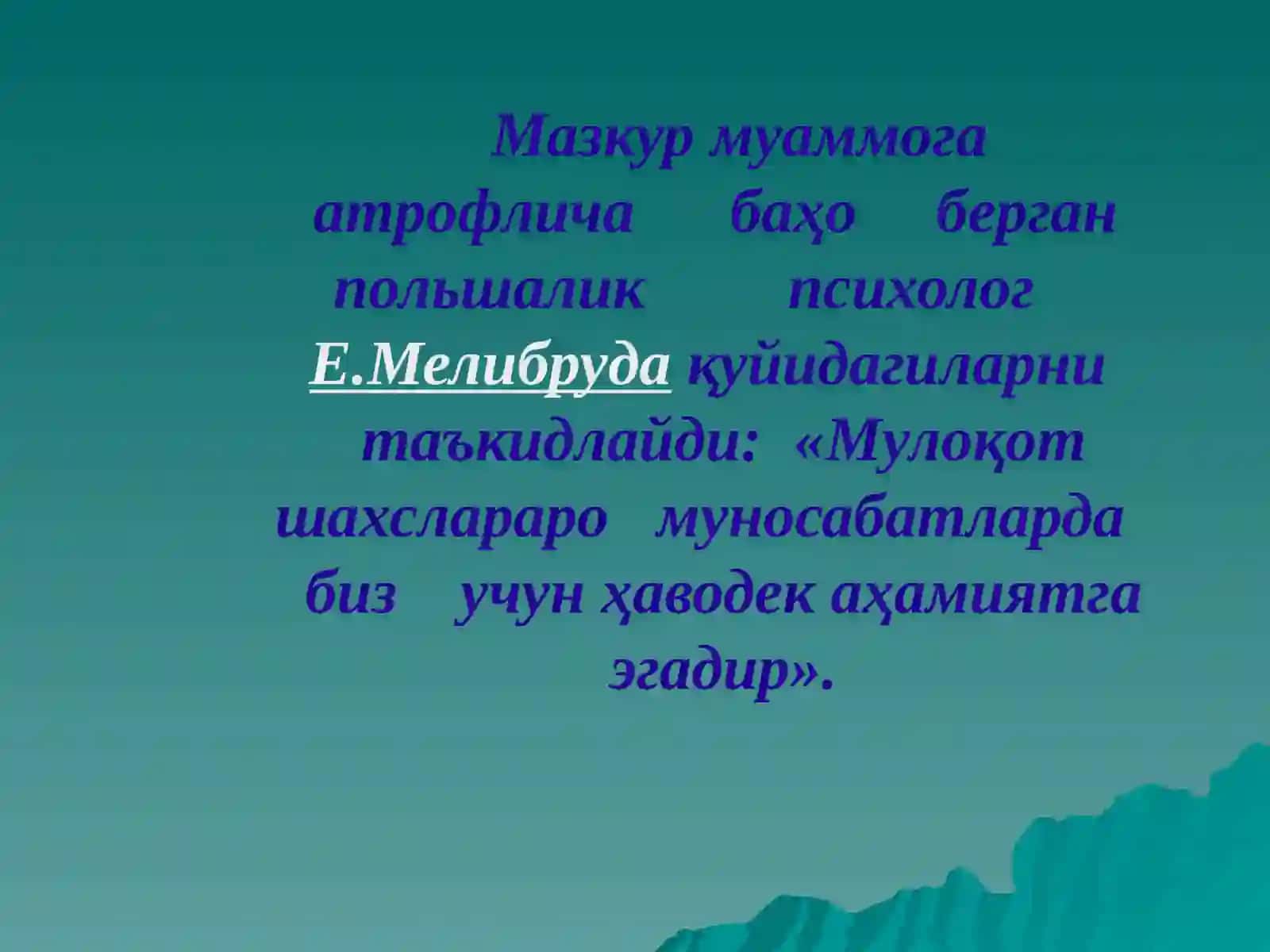 Мазкур муаммога атрофлича баҳо берган польшалик психолог Е.Мелибруда қуйидагиларни таъкидлайди: «Мулоқот шахслараро муносабатларда биз учун ҳаводек аҳамиятга эгадир».